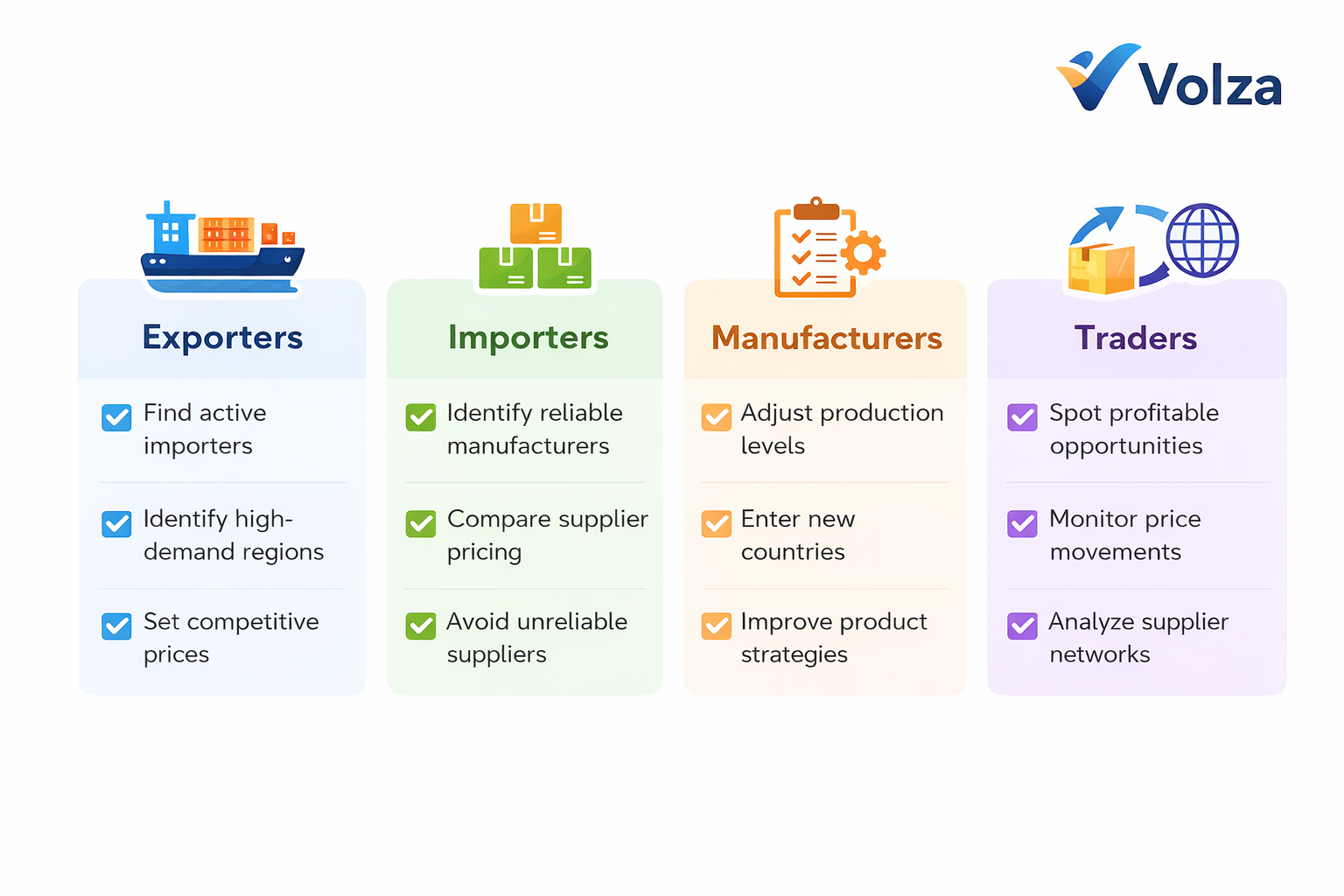 Volza

Exporters

Find active importers

Identify high-demand regions

Set competitive prices

Importers

Identify reliable manufacturers

Compare supplier pricing

Avoid unreliable suppliers

Manufacturers

Adjust production levels

Enter new countries

Improve product strategies

Traders

Spot profitable opportunities

Monitor price movements

Analyze supplier networks